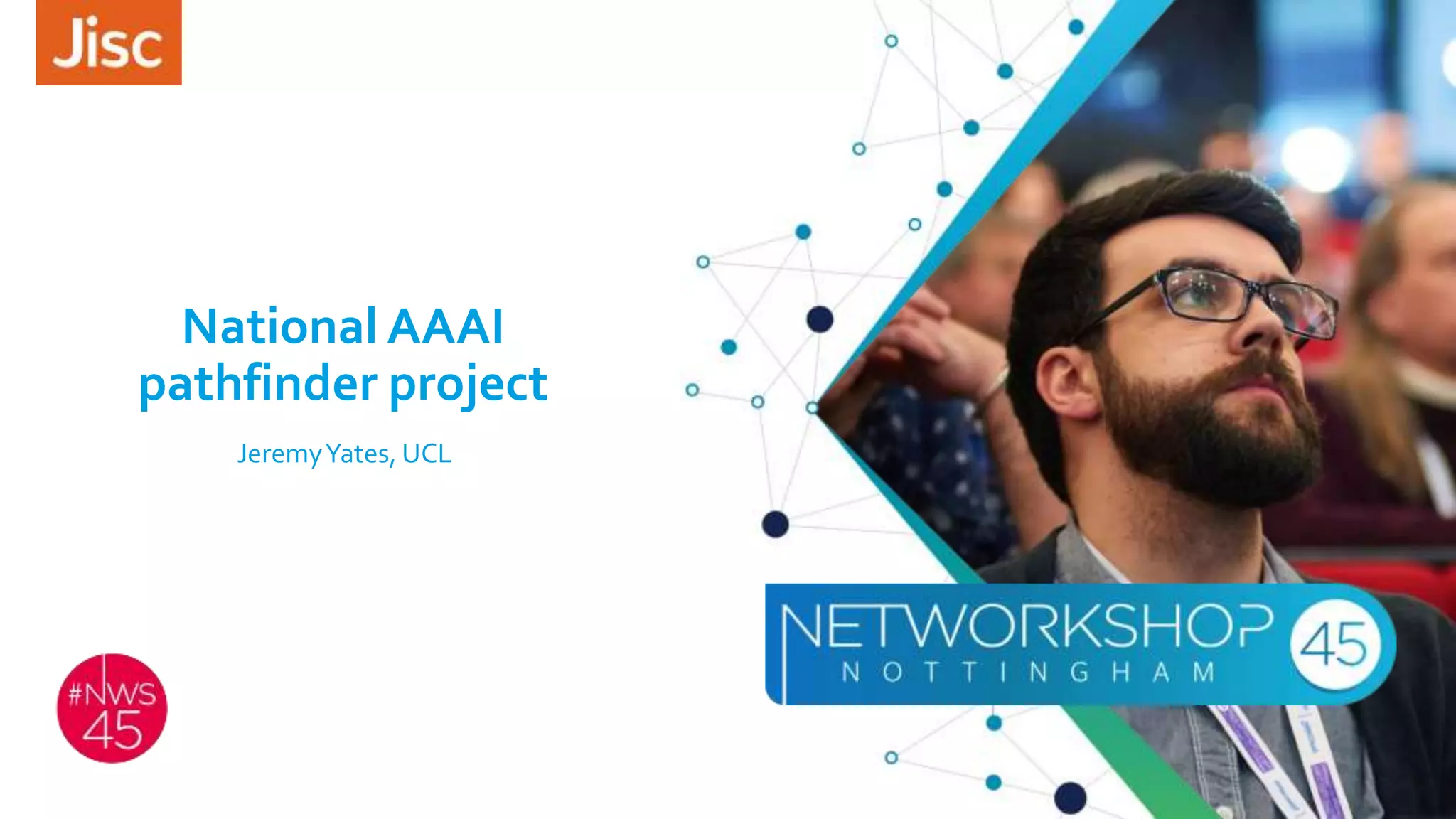 Jisc

National AAAI pathfinder project

Jeremy Yates, UCL

#NWS 45

NETWORKSHOP 45
NOTTINGHAM